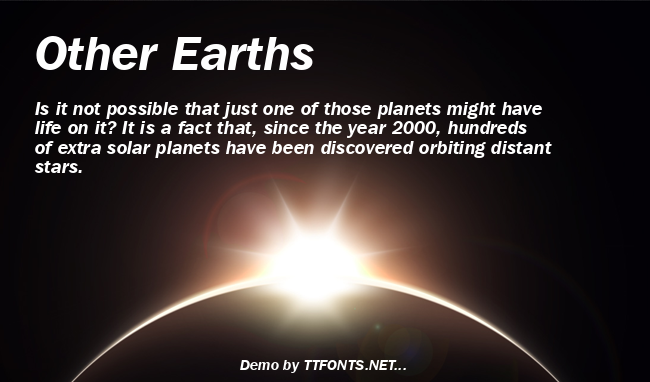 Other Earths

Is it not possible that just one of those planets might have life on it? It is a fact that, since the year 2000, hundreds of extra solar planets have been discovered orbiting distant stars.

Demo by TTFONTS.NET...